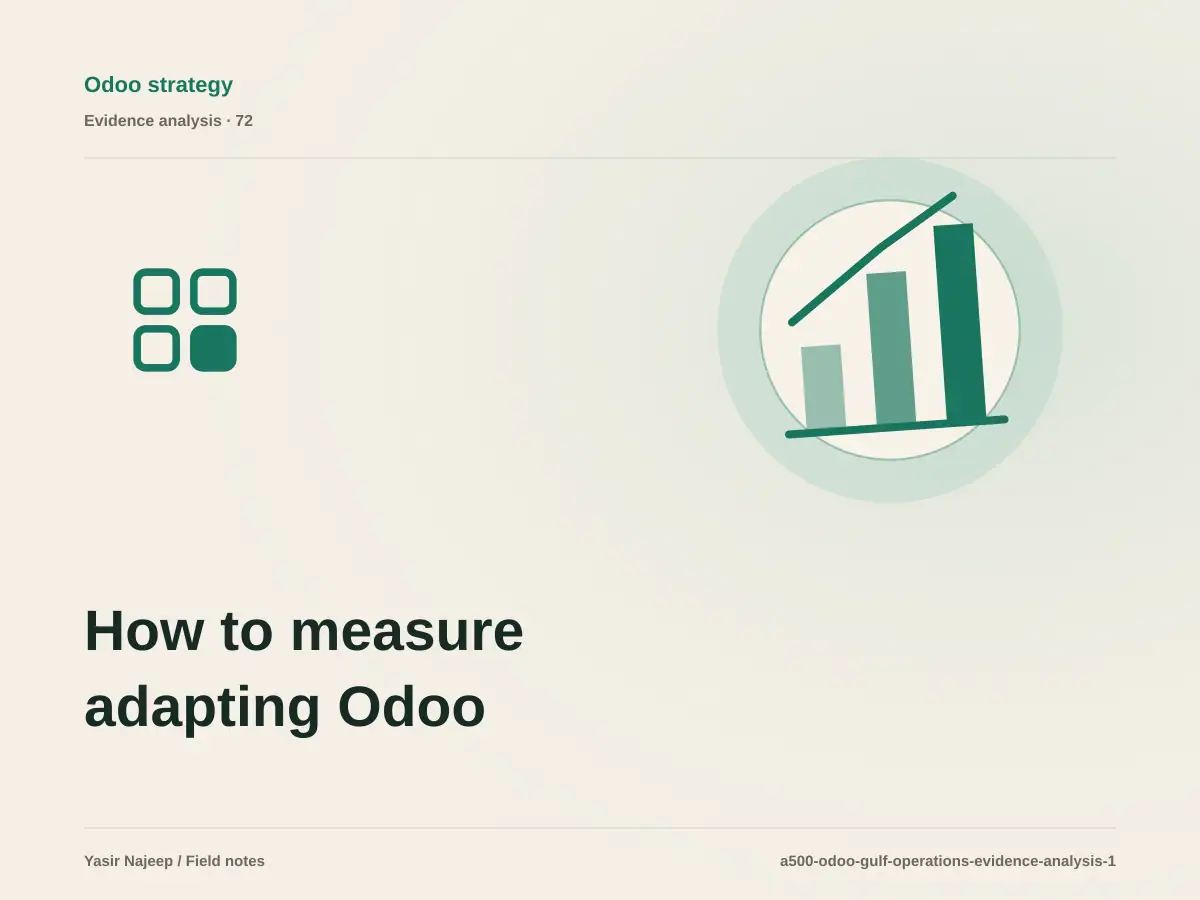 Odoo strategy

Evidence analysis · 72

How to measure adapting Odoo

Yasir Najeep / Field notes

a500-odoo-gulf-operations-evidence-analysis-1